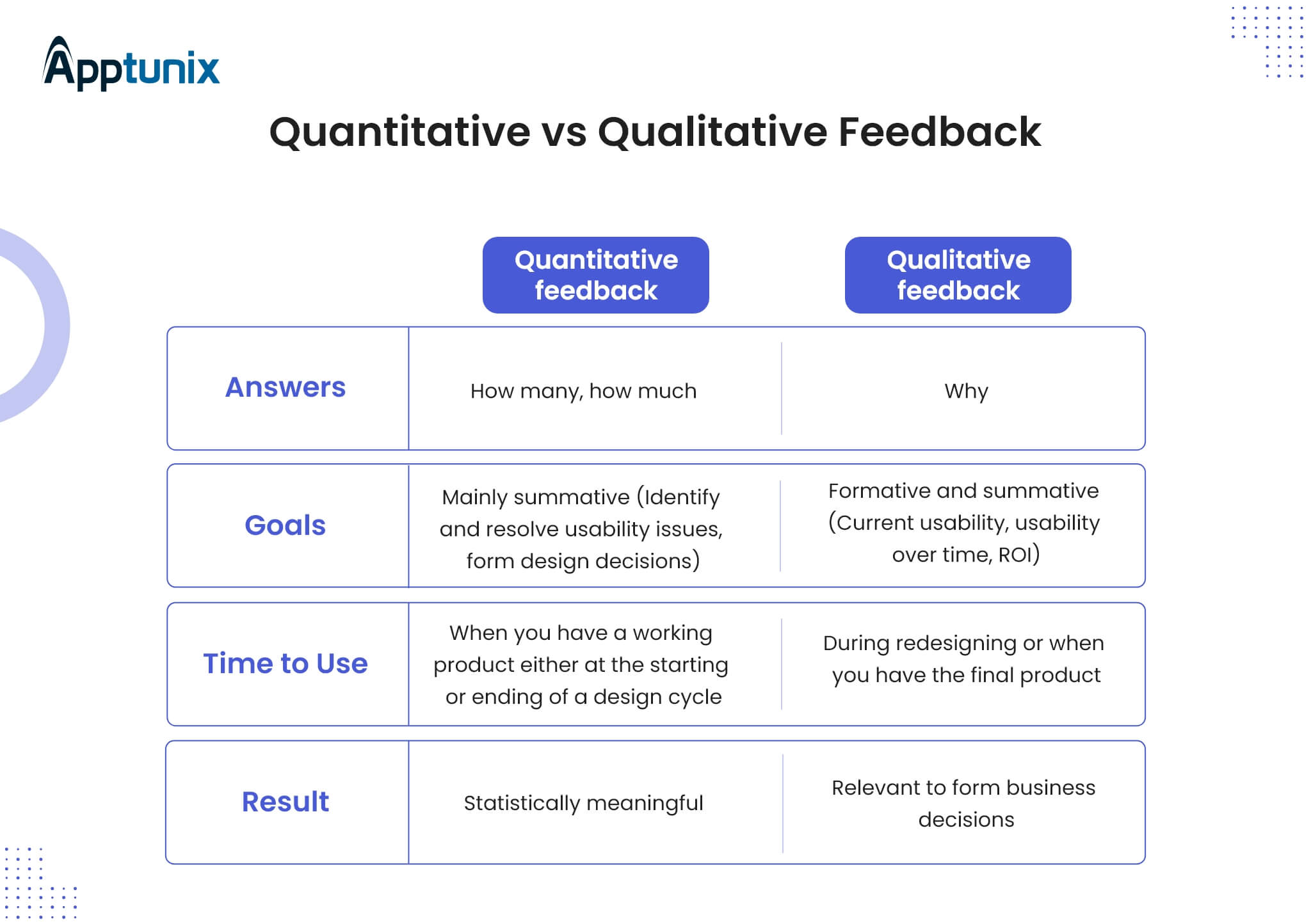 Apptunix

Quantitative vs Qualitative Feedback

| | Quantitative feedback | Qualitative feedback |
|---|---|---|
| Answers | How many, how much | Why |
| Goals | Mainly summative (Identify and resolve usability issues, form design decisions) | Formative and summative (Current usability, usability over time, ROI) |
| Time to Use | When you have a working product either at the starting or ending of a design cycle | During redesigning or when you have the final product |
| Result | Statistically meaningful | Relevant to form business decisions |